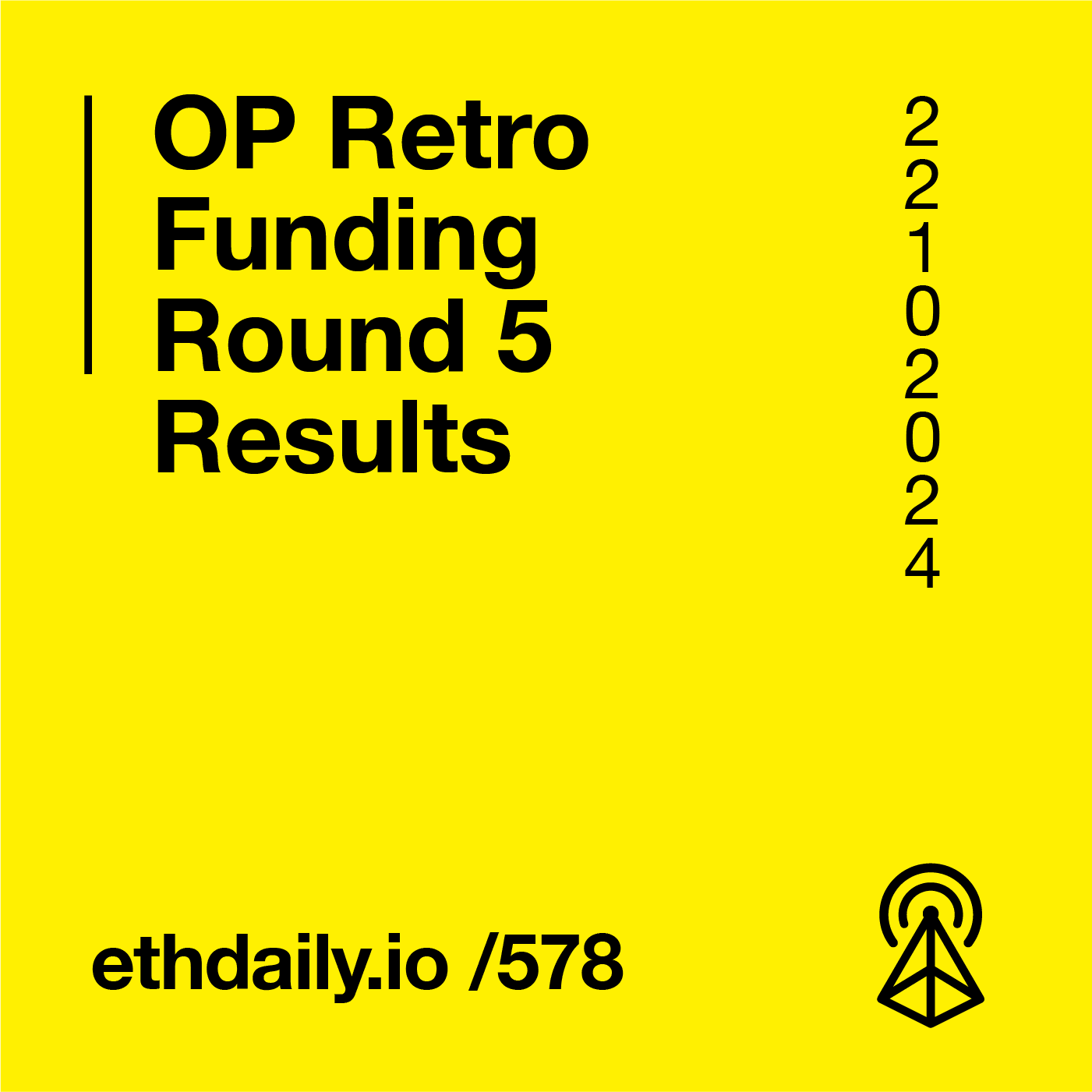 OP Retro Funding Round 5 Results

2
2
1
0
2
0
2
4

ethdaily.io /578